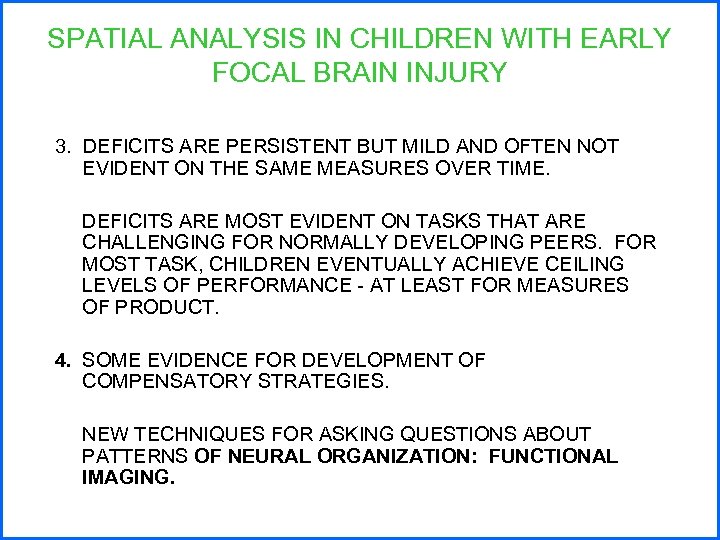 SPATIAL ANALYSIS IN CHILDREN WITH EARLY FOCAL BRAIN INJURY

3. DEFICITS ARE PERSISTENT BUT MILD AND OFTEN NOT EVIDENT ON THE SAME MEASURES OVER TIME.

DEFICITS ARE MOST EVIDENT ON TASKS THAT ARE CHALLENGING FOR NORMALLY DEVELOPING PEERS. FOR MOST TASK, CHILDREN EVENTUALLY ACHIEVE CEILING LEVELS OF PERFORMANCE - AT LEAST FOR MEASURES OF PRODUCT.

4. SOME EVIDENCE FOR DEVELOPMENT OF COMPENSATORY STRATEGIES.

NEW TECHNIQUES FOR ASKING QUESTIONS ABOUT PATTERNS OF NEURAL ORGANIZATION: FUNCTIONAL IMAGING.